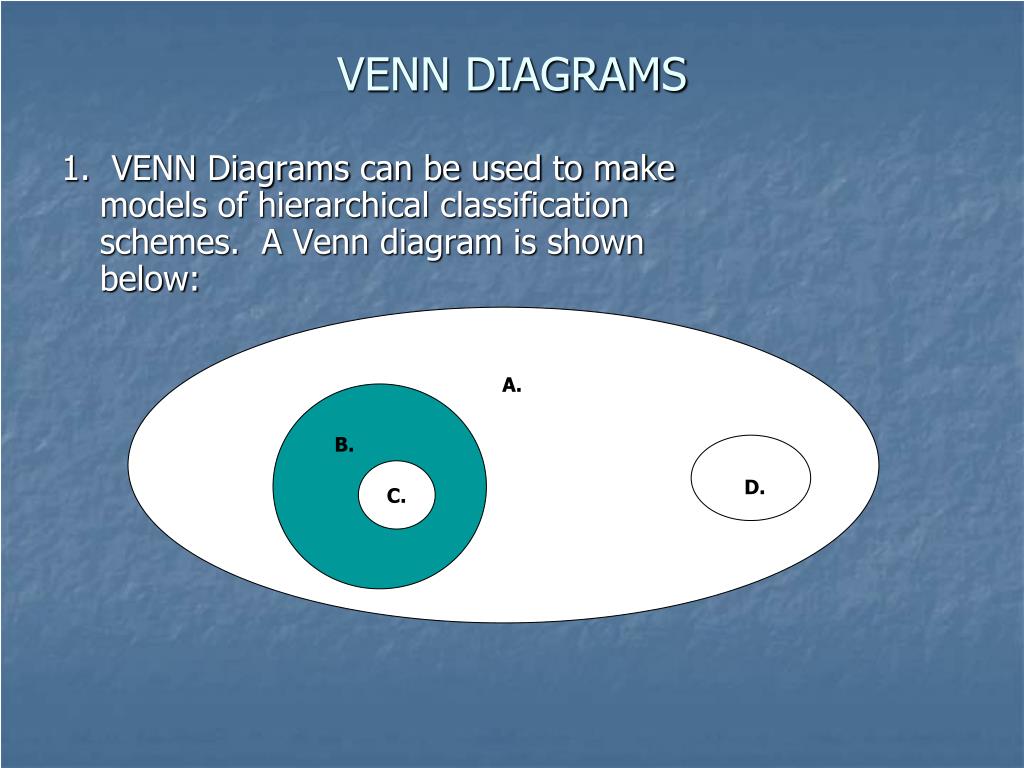 VENN DIAGRAMS

1. VENN Diagrams can be used to make models of hierarchical classification schemes. A Venn diagram is shown below:

A.

B.

C.

D.